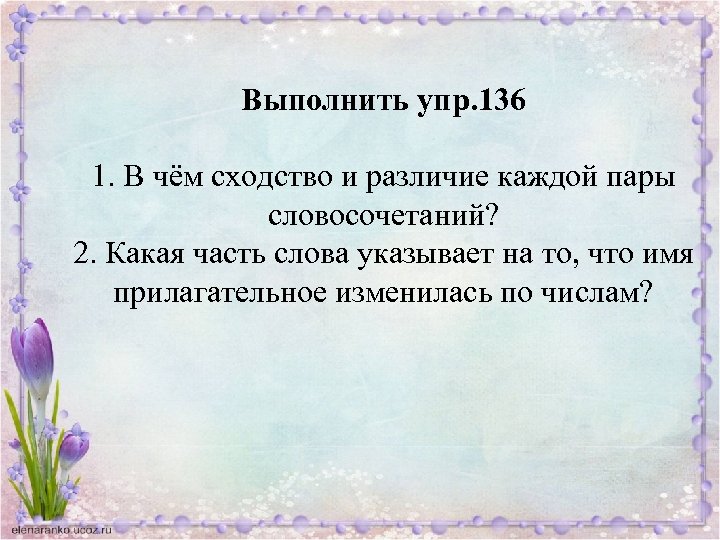 Выполнить упр.136

1. В чём сходство и различие каждой пары словосочетаний?
2. Какая часть слова указывает на то, что имя прилагательное изменилась по числам?

elenaranko.ucoz.ru